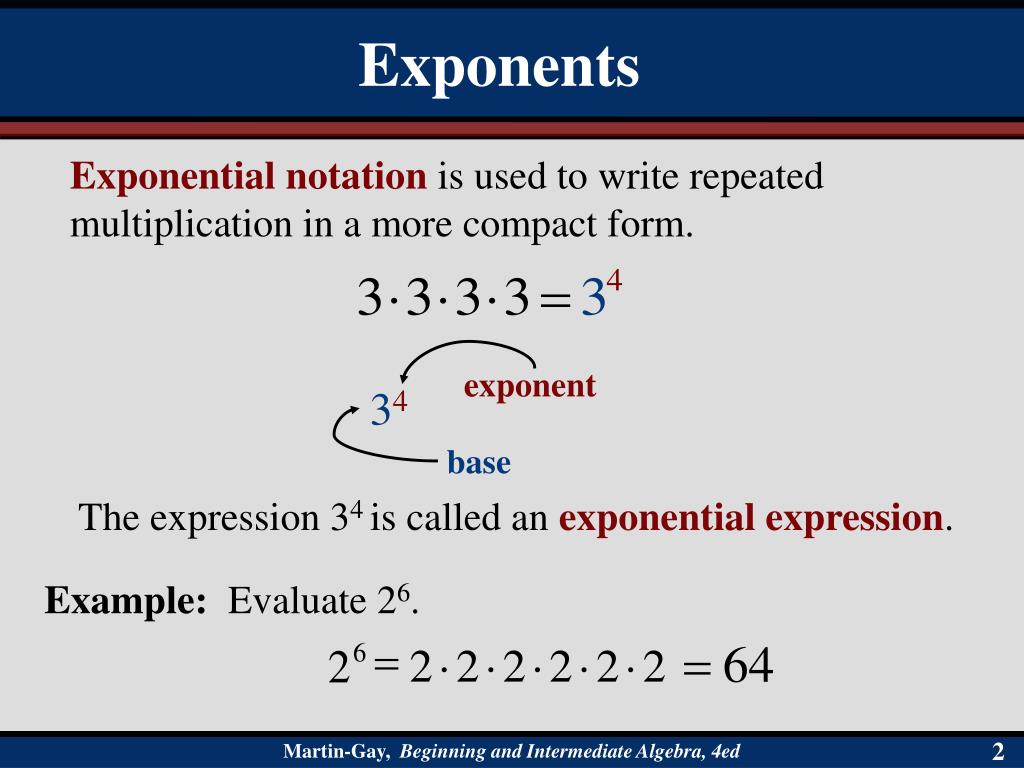 Exponents

Exponential notation is used to write repeated multiplication in a more compact form.

$3 \cdot 3 \cdot 3 \cdot 3 = 3^4$

$3^4$

exponent

base

The expression $3^4$ is called an exponential expression.

Example: Evaluate $2^6$.

$2^6 = 2 \cdot 2 \cdot 2 \cdot 2 \cdot 2 \cdot 2 = 64$

Martin-Gay, Beginning and Intermediate Algebra, 4ed

2